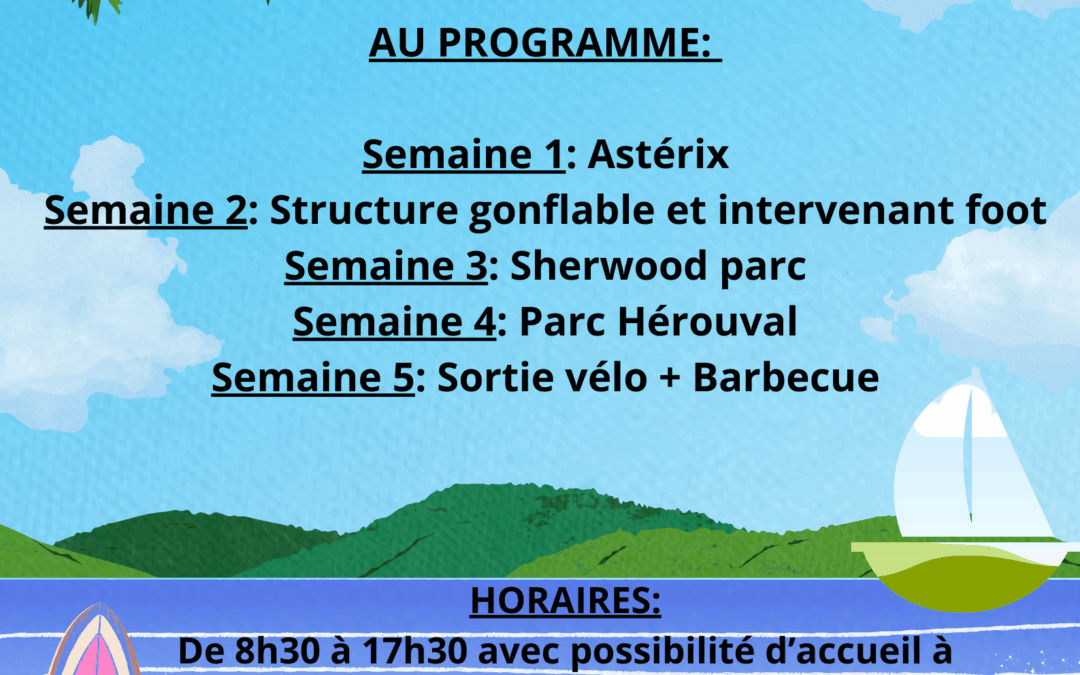 AU PROGRAMME:

Semaine 1: Astérix
Semaine 2: Structure gonflable et intervenant foot
Semaine 3: Sherwood parc
Semaine 4: Parc Hérouval
Semaine 5: Sortie vélo + Barbecue

HORAIRES:
De 8h30 à 17h30 avec possibilité d'accueil à